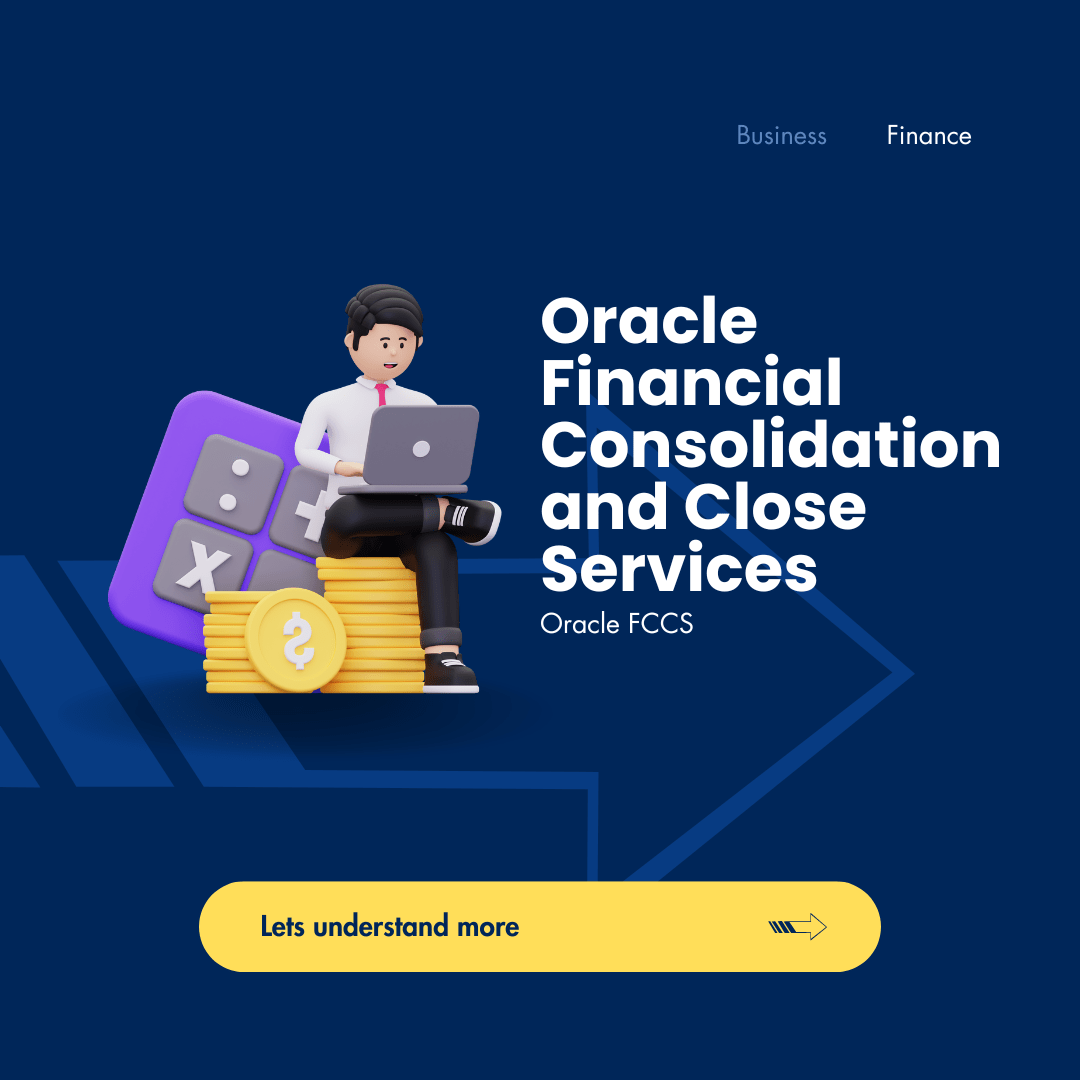 Business Finance

Oracle Financial Consolidation and Close Services

Oracle FCCS

Lets understand more